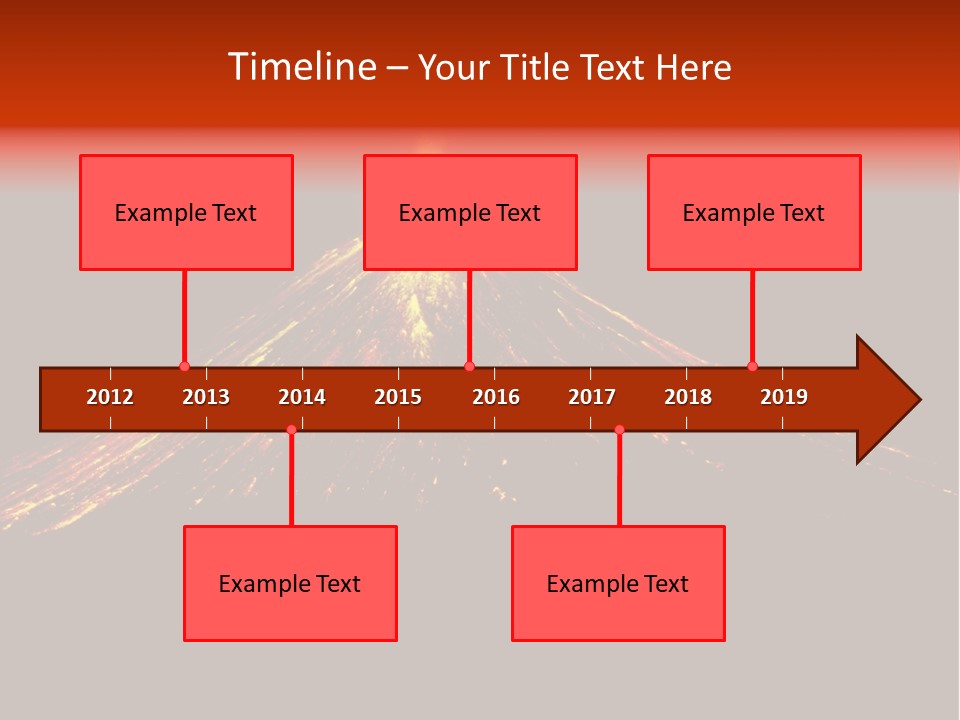 Timeline – Your Title Text Here

Example Text

Example Text

Example Text

2012 2013 2014 2015 2016 2017 2018 2019

Example Text

Example Text